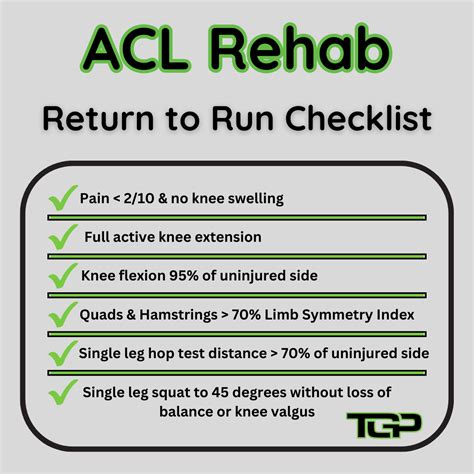 ACL Rehab

Return to Run Checklist

Pain < 2/10 & no knee swelling

Full active knee extension

Knee flexion 95% of uninjured side

Quads & Hamstrings > 70% Limb Symmetry Index

Single leg hop test distance > 70% of uninjured side

Single leg squat to 45 degrees without loss of balance or knee valgus

TGP